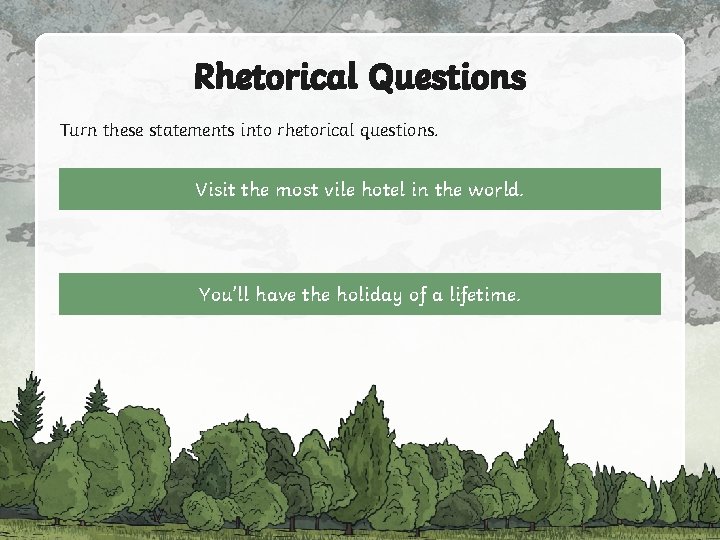 Rhetorical Questions

Turn these statements into rhetorical questions.

Visit the most vile hotel in the world.

You'll have the holiday of a lifetime.